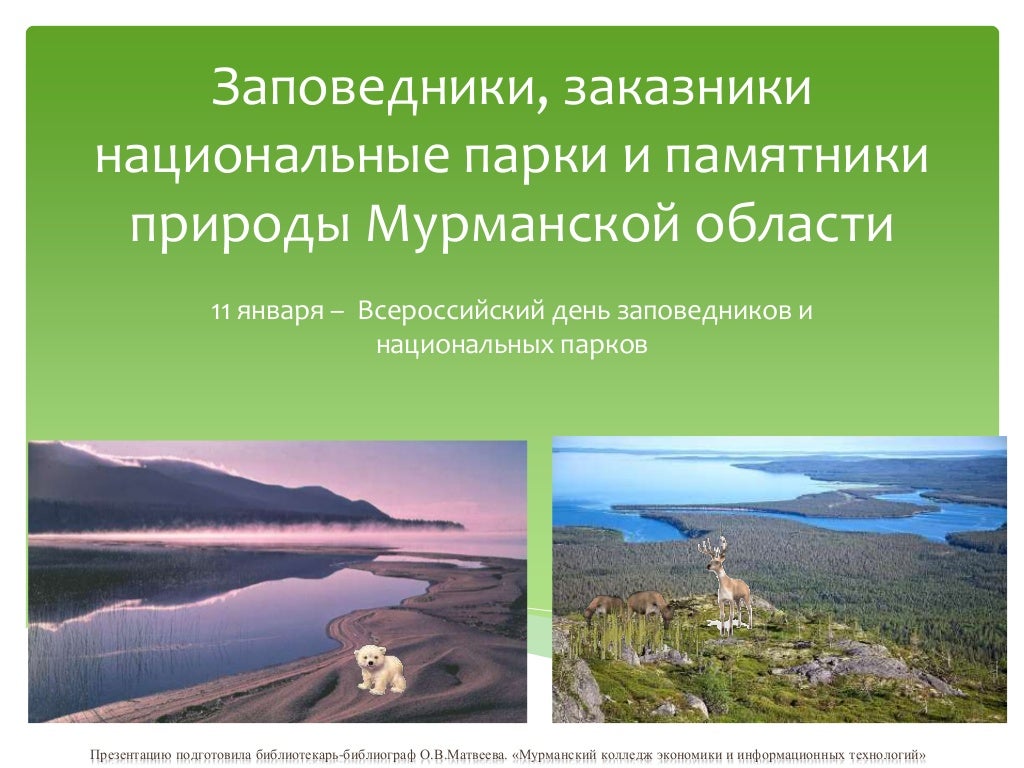 Заповедники, заказники национальные парки и памятники природы Мурманской области

11 января – Всероссийский день заповедников и национальных парков

Презентацию подготовила библиотекарь-библиограф О.В.Матвеева. «Мурманский колледж экономики и информационных технологий»